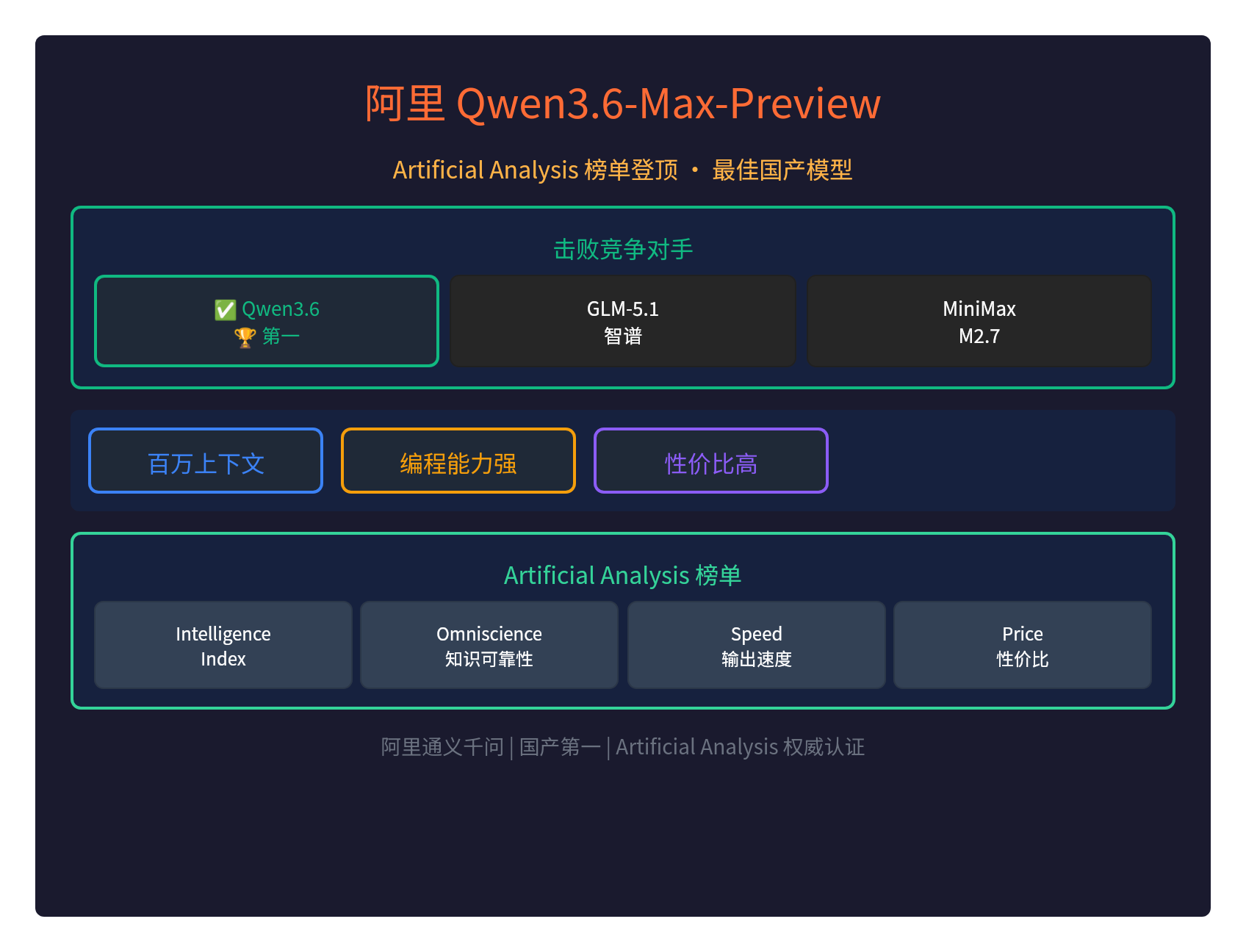 阿里 Qwen3.6-Max-Preview

Artificial Analysis 榜单登顶 · 最佳国产模型

击败竞争对手

✅ Qwen3.6
🏆 第一

GLM-5.1
智谱

MiniMax
M2.7

百万上下文

编程能力强

性价比高

Artificial Analysis 榜单

Intelligence
Index

Omniscience
知识可靠性

Speed
输出速度

Price
性价比

阿里通义千问 | 国产第一 | Artificial Analysis 权威认证